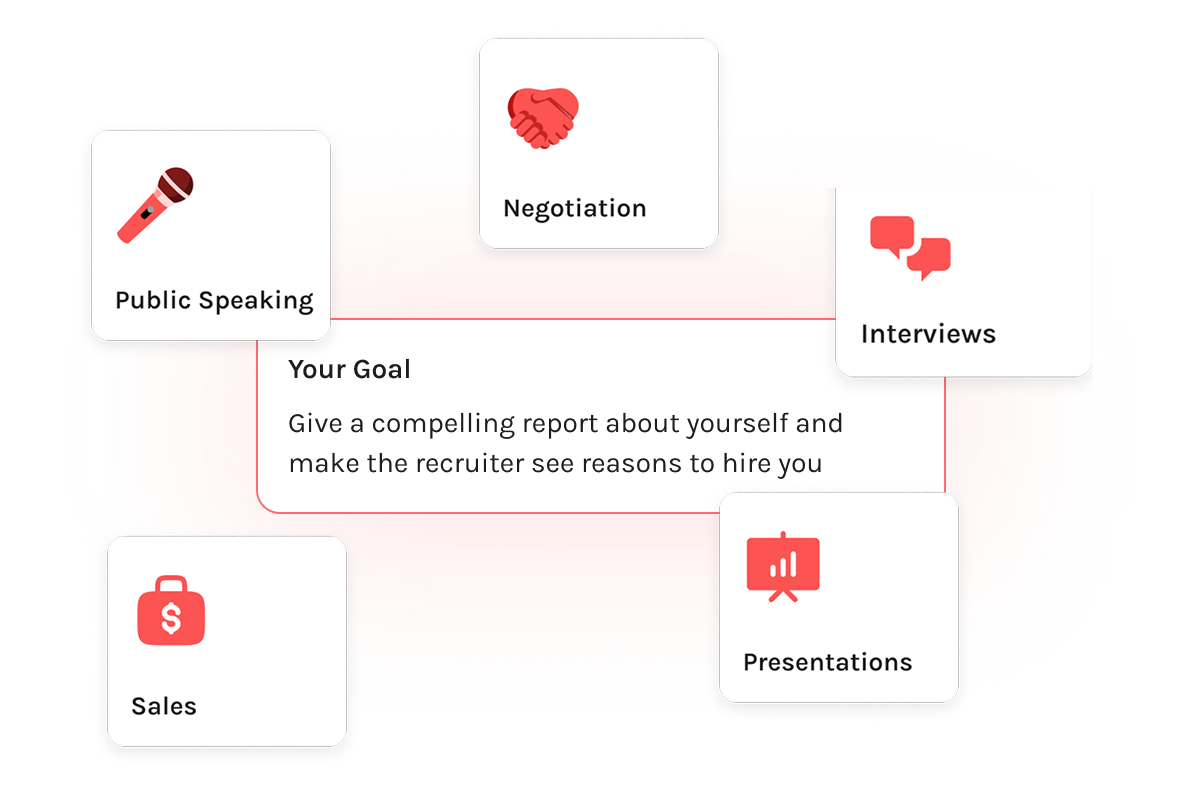 Negotiation

Public Speaking

Interviews

Your Goal

Give a compelling report about yourself and make the recruiter see reasons to hire you

Sales

Presentations